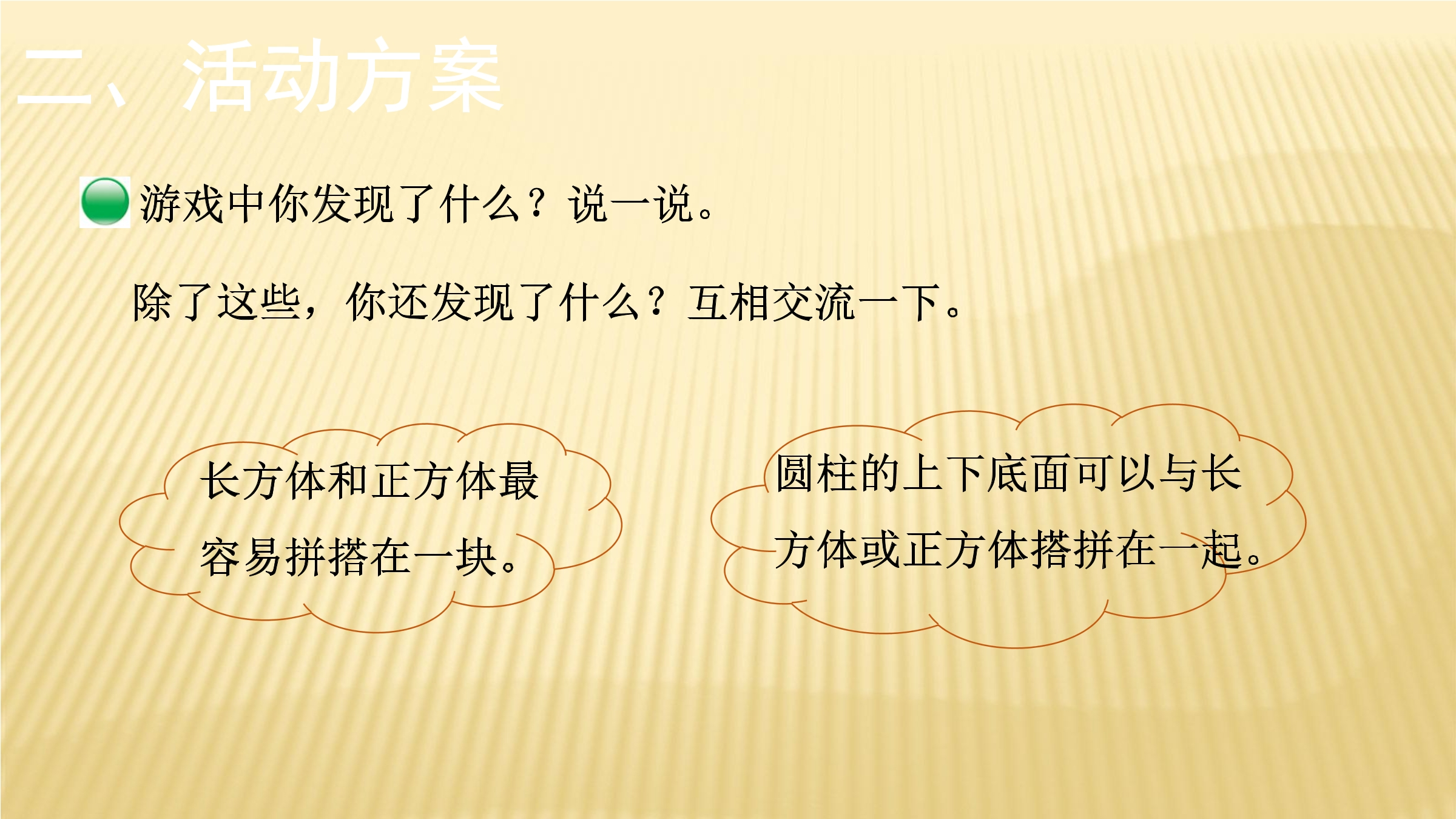 二、活动方案

游戏中你发现了什么？说一说。

除了这些，你还发现了什么？互相交流一下。

长方体和正方体最容易拼搭在一块。

圆柱的上下底面可以与长方体或正方体搭拼在一起。